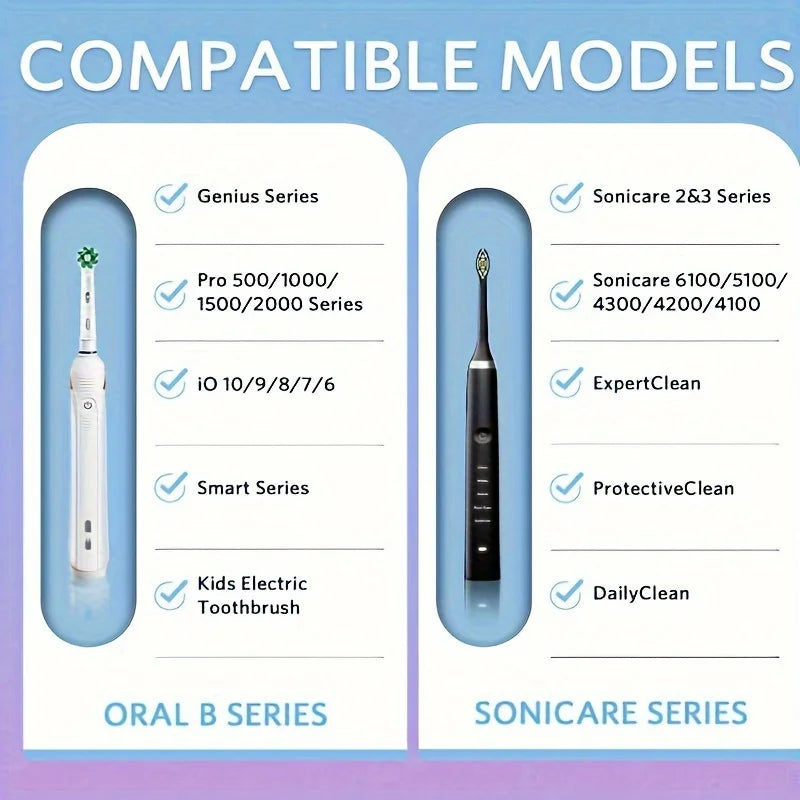 COMPATIBLE MODELS

Genius Series

Pro 500/1000/1500/2000 Series

iO 10/9/8/7/6

Smart Series

Kids Electric Toothbrush

ORAL B SERIES

Sonicare 2&3 Series

Sonicare 6100/5100/4300/4200/4100

ExpertClean

ProtectiveClean

DailyClean

SONICARE SERIES